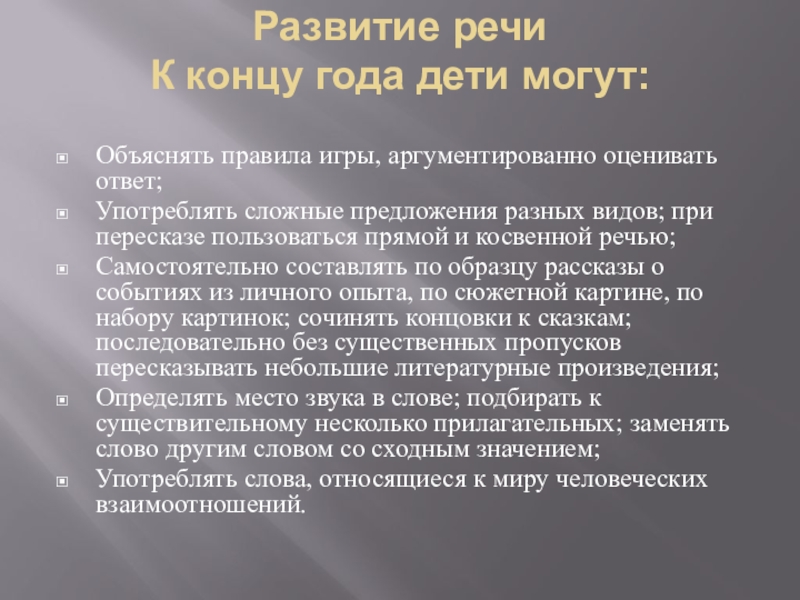 Развитие речи
К концу года дети могут:

Объяснять правила игры, аргументированно оценивать ответ;

Употреблять сложные предложения разных видов; при пересказе пользоваться прямой и косвенной речью;

Самостоятельно составлять по образцу рассказы о событиях из личного опыта, по сюжетной картине, по набору картинок; сочинять концовки к сказкам; последовательно без существенных пропусков пересказывать небольшие литературные произведения;

Определять место звука в слове; подбирать к существительному несколько прилагательных; заменять слово другим словом со сходным значением;

Употреблять слова, относящиеся к миру человеческих взаимоотношений.